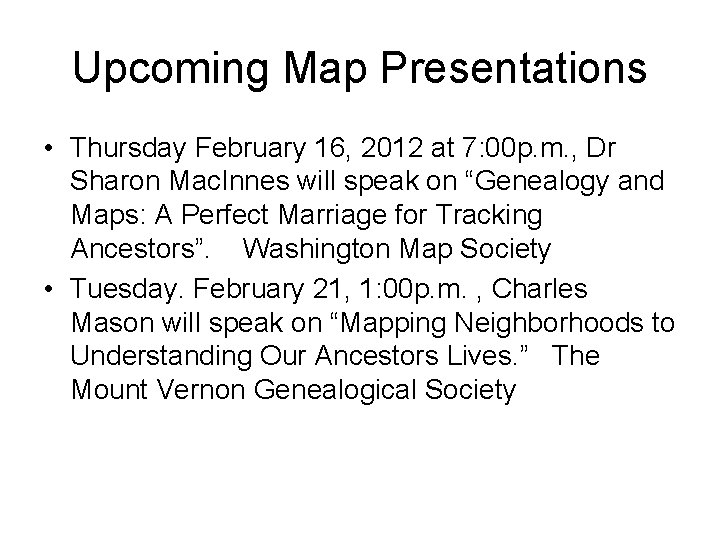 Upcoming Map Presentations

• Thursday February 16, 2012 at 7:00p.m., Dr Sharon MacInnes will speak on “Genealogy and Maps: A Perfect Marriage for Tracking Ancestors”. Washington Map Society

• Tuesday. February 21, 1:00p.m. , Charles Mason will speak on “Mapping Neighborhoods to Understanding Our Ancestors Lives.” The Mount Vernon Genealogical Society